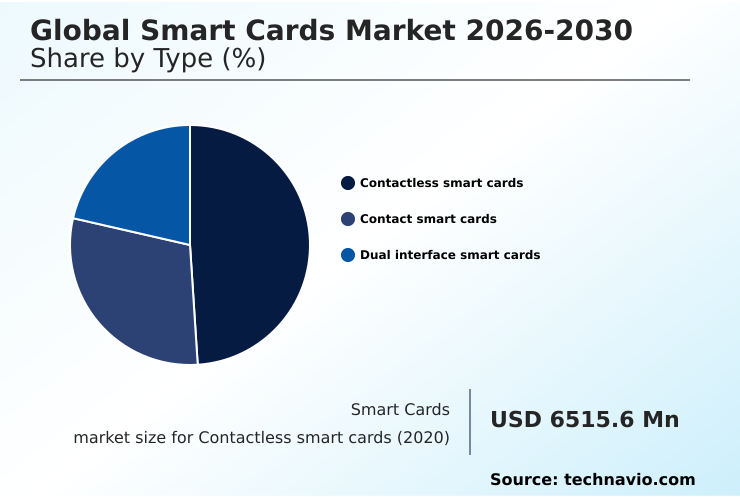 Global Smart Cards Market 2026-2030
Share by Type (%)

Contactless smart cards
Contact smart cards
Dual interface smart cards

Smart Cards
market size for Contactless smart cards (2020)

USD 6515.6 Mn

Source: technavio.com